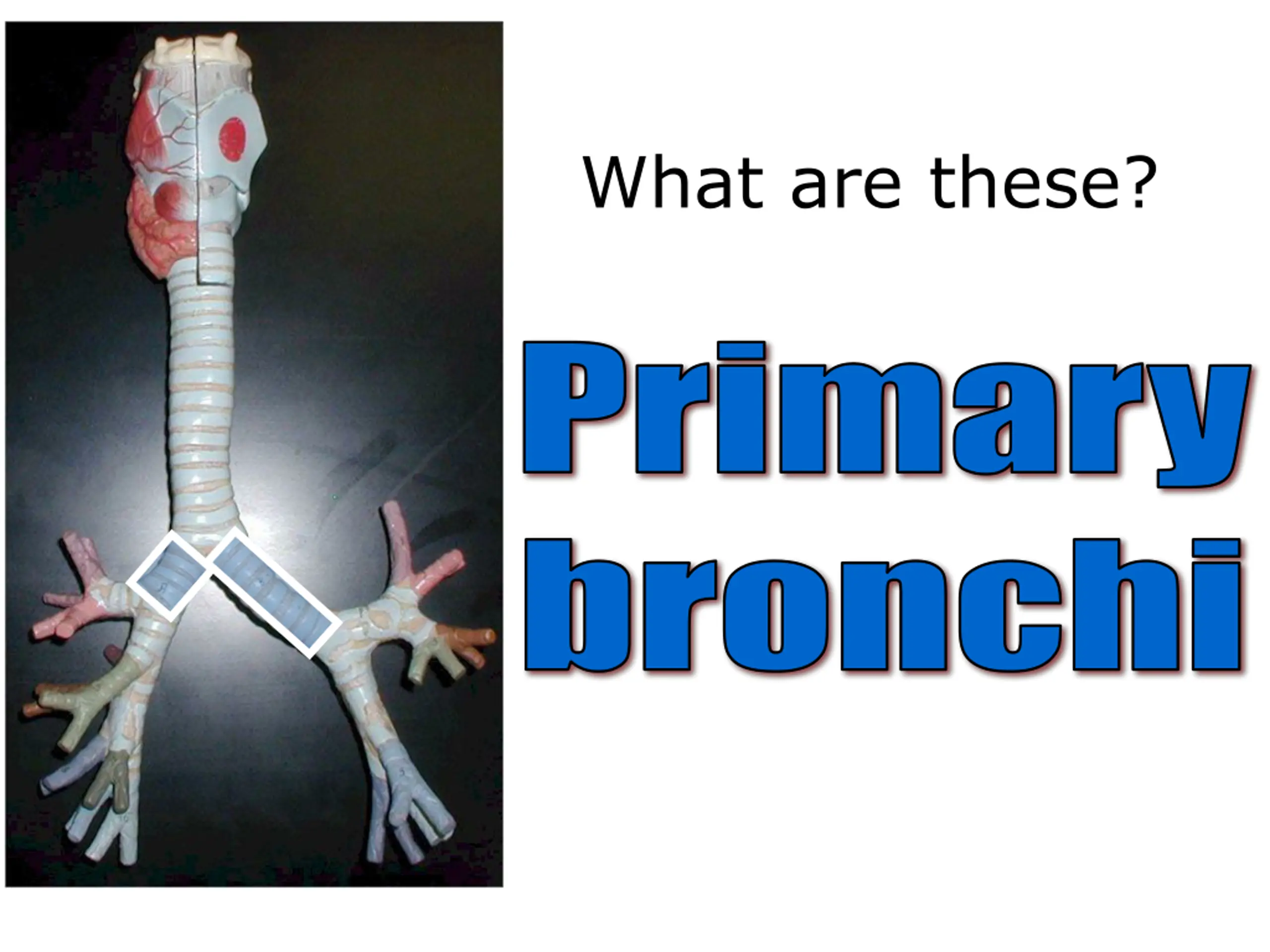 What are these?

Primary bronchi